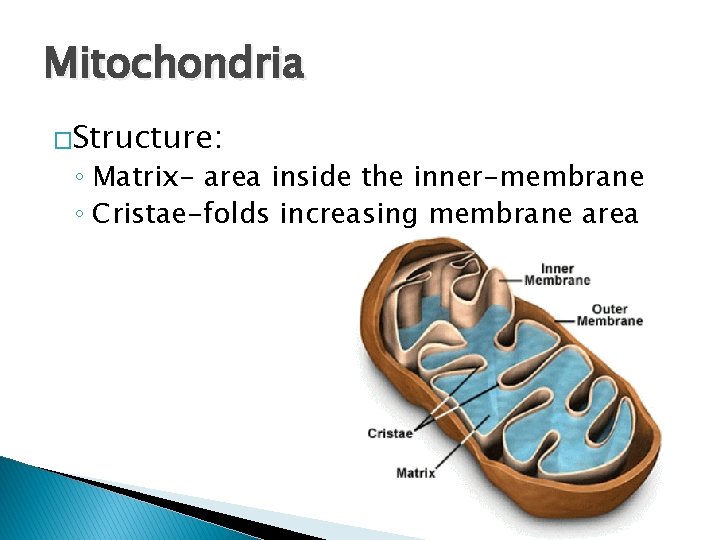 Mitochondria

□Structure:

◦ Matrix- area inside the inner-membrane
◦ Cristae-folds increasing membrane area

Inner Membrane
Outer Membrane
Cristae
Matrix